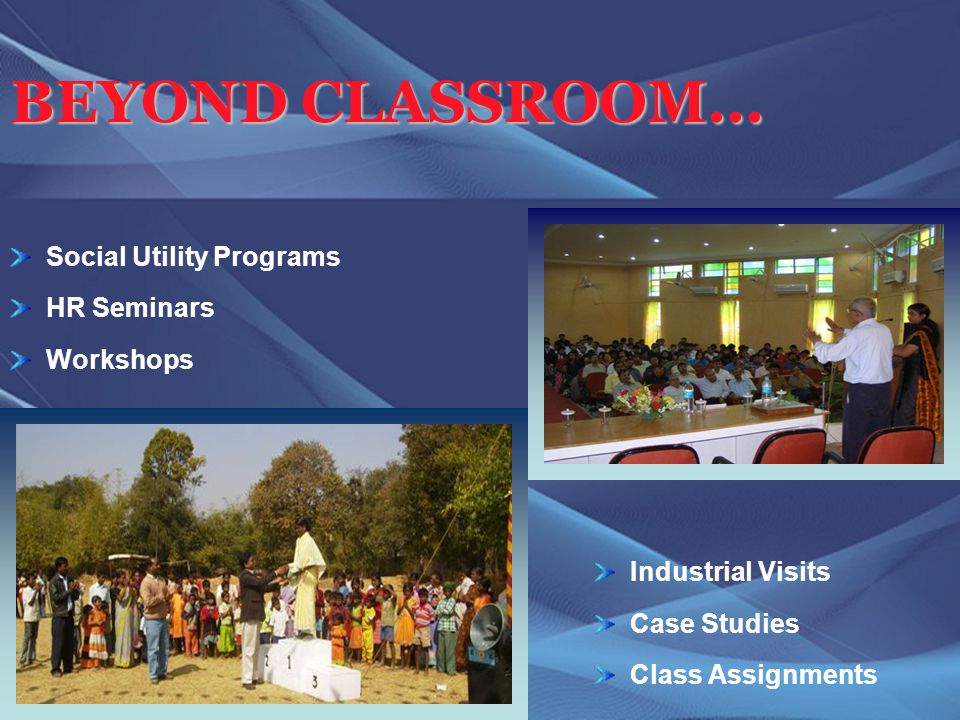 BEYOND CLASSROOM…

Social Utility Programs
HR Seminars
Workshops

2 1 3

Industrial Visits
Case Studies
Class Assignments